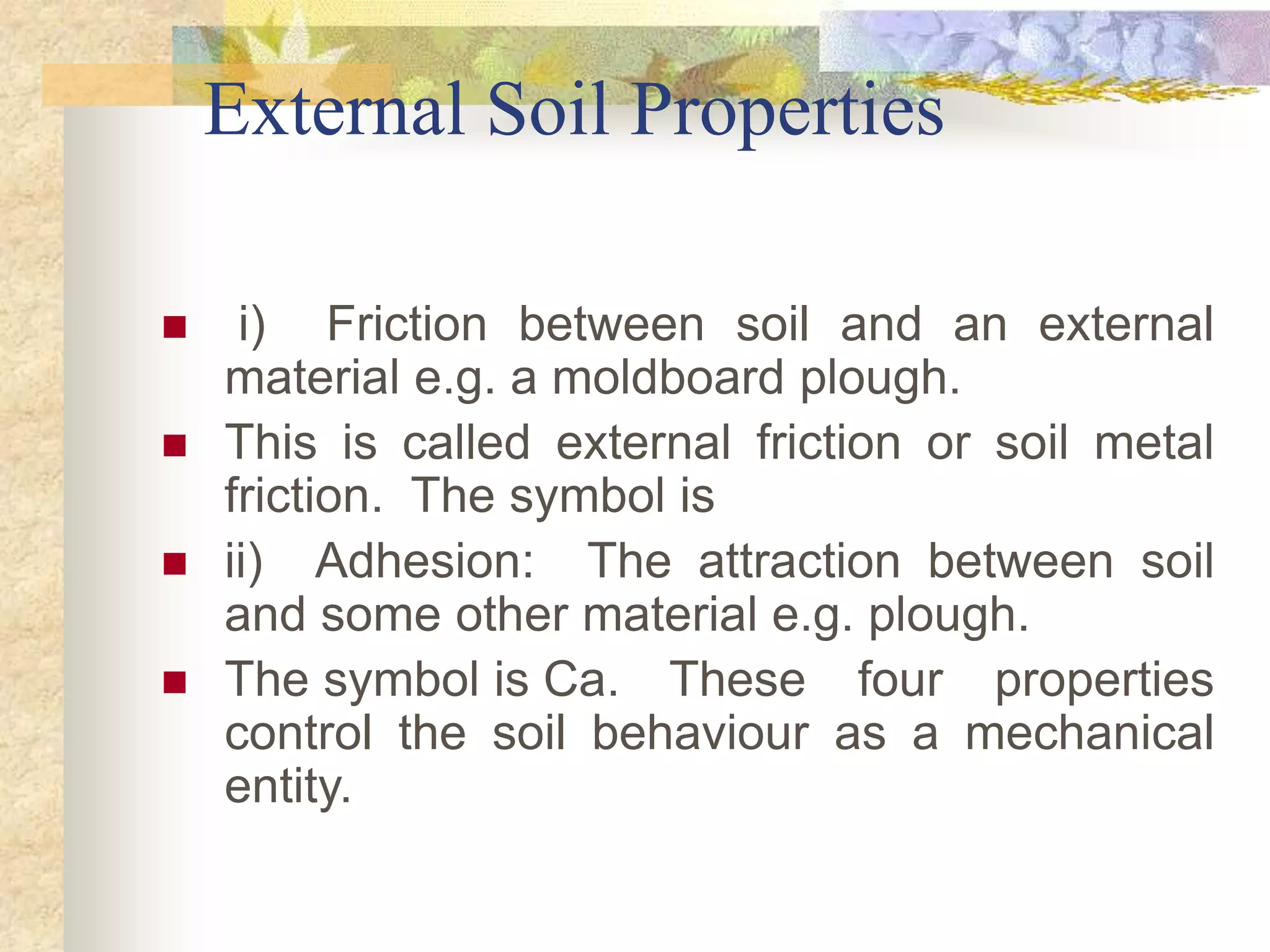 External Soil Properties

i) Friction between soil and an external material e.g. a moldboard plough.

This is called external friction or soil metal friction. The symbol is

ii) Adhesion: The attraction between soil and some other material e.g. plough.

The symbol is Ca. These four properties control the soil behaviour as a mechanical entity.